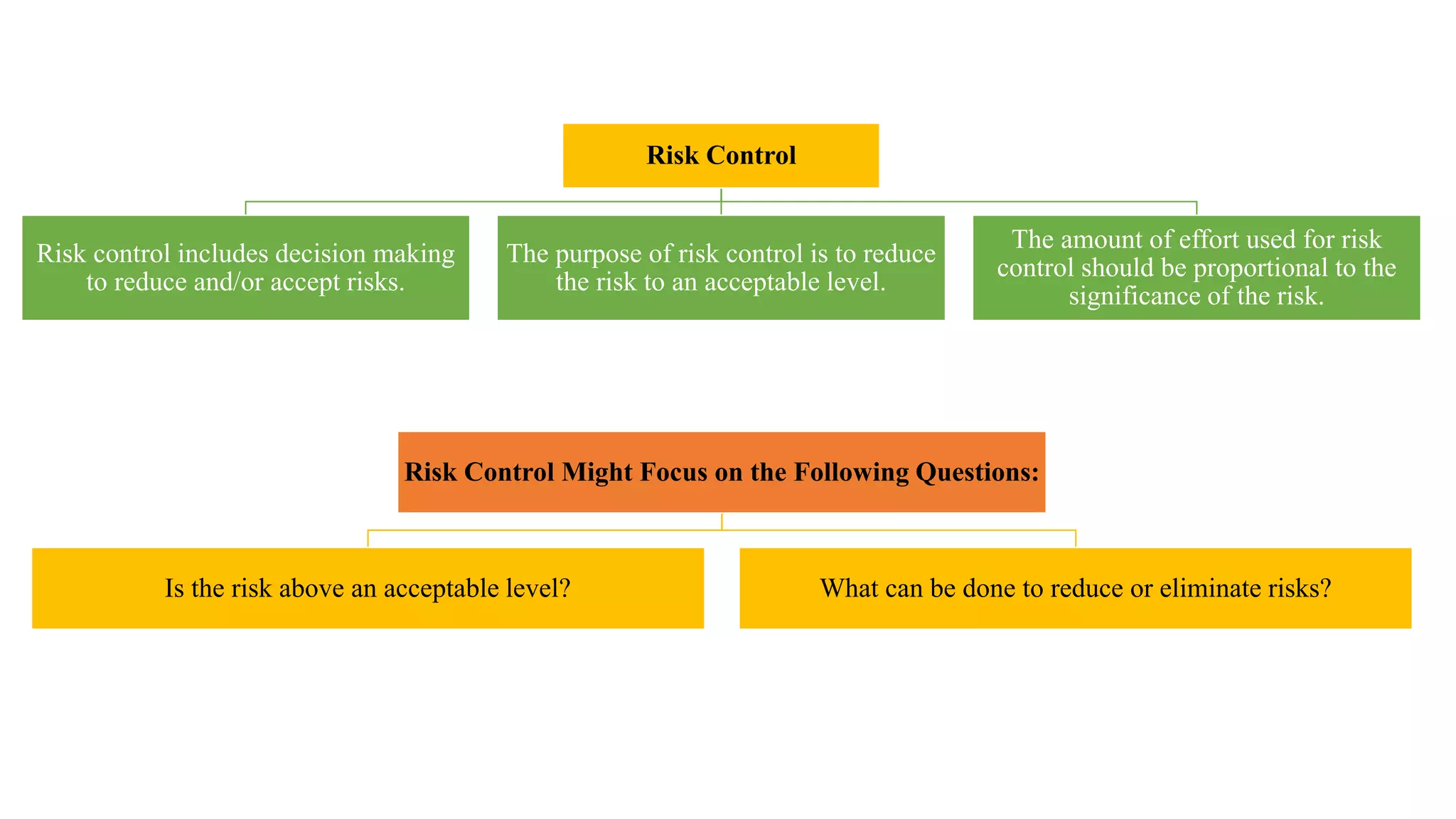 Risk Control

Risk control includes decision making to reduce and/or accept risks.

The purpose of risk control is to reduce the risk to an acceptable level.

The amount of effort used for risk control should be proportional to the significance of the risk.

Risk Control Might Focus on the Following Questions:

Is the risk above an acceptable level?

What can be done to reduce or eliminate risks?